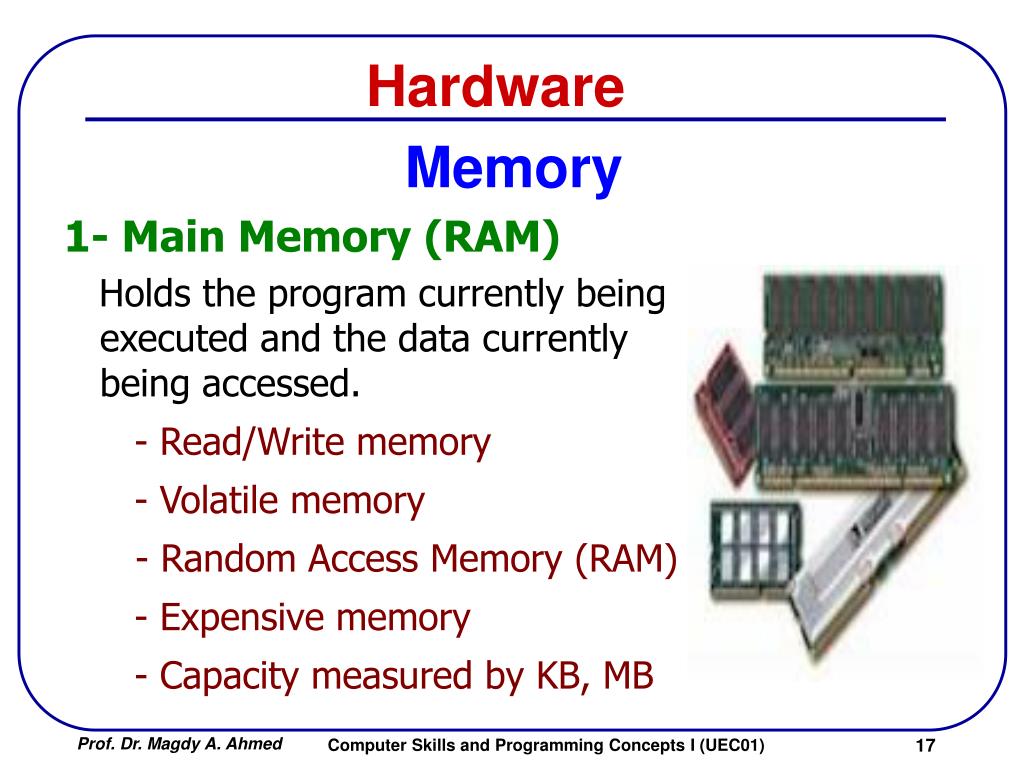 Hardware

Memory

1- Main Memory (RAM)

Holds the program currently being executed and the data currently being accessed.

- Read/Write memory

- Volatile memory

- Random Access Memory (RAM)

- Expensive memory

- Capacity measured by KB, MB

Prof. Dr. Magdy A. Ahmed

Computer Skills and Programming Concepts I (UEC01)

17